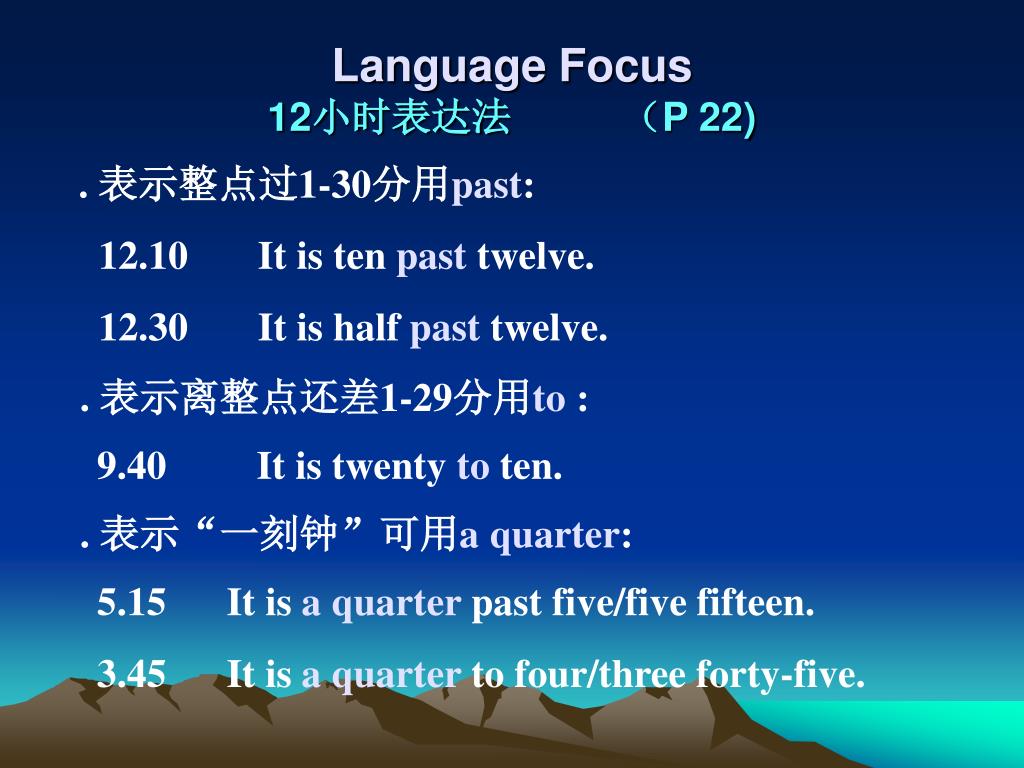 Language Focus
12小时表达法 （P 22)

. 表示整点过1-30分用past:

12.10 It is ten past twelve.

12.30 It is half past twelve.

. 表示离整点还差1-29分用to :

9.40 It is twenty to ten.

. 表示“一刻钟”可用a quarter:

5.15 It is a quarter past five/five fifteen.

3.45 It is a quarter to four/three forty-five.